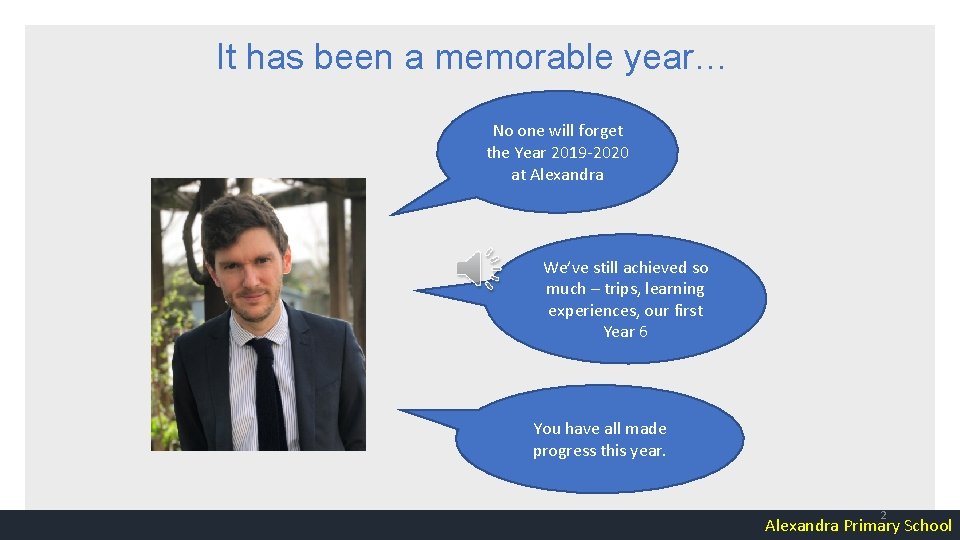 It has been a memorable year…

No one will forget the Year 2019-2020 at Alexandra

We've still achieved so much – trips, learning experiences, our first Year 6

You have all made progress this year.

2

Alexandra Primary School